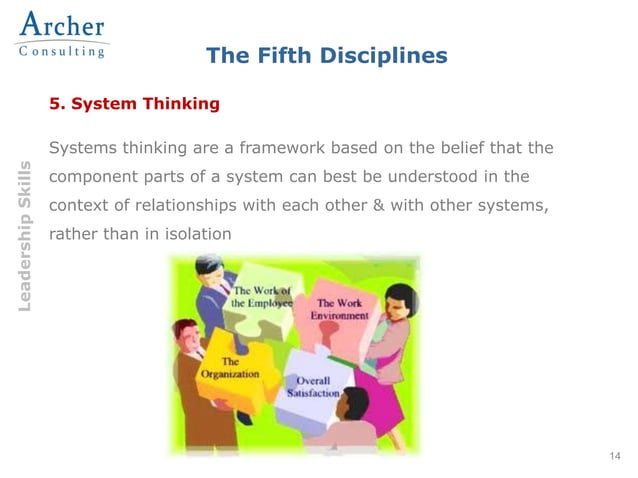 Archer
Consulting

The Fifth Disciplines

Leadership Skills

5. System Thinking

Systems thinking are a framework based on the belief that the component parts of a system can best be understood in the context of relationships with each other & with other systems, rather than in isolation

The Work of the Employee

The Work Environment

The Organization

Overall Satisfaction

14